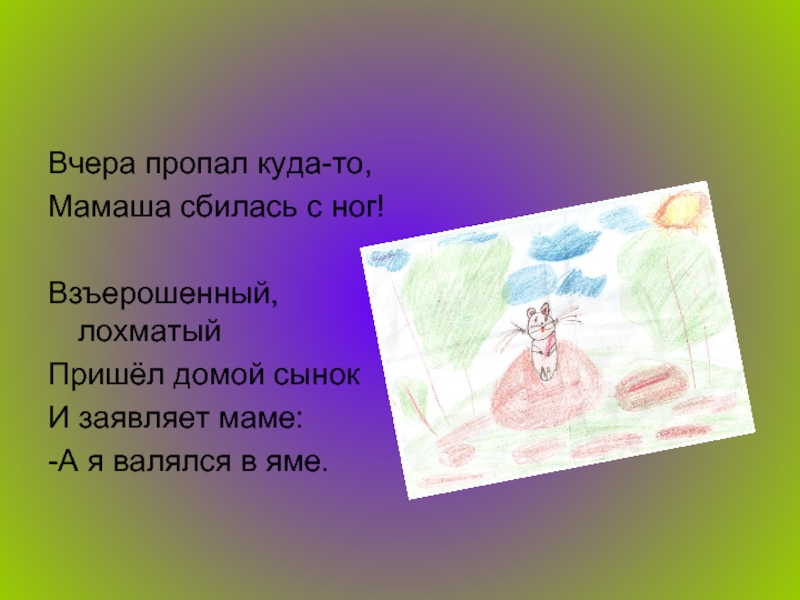 Вчера пропал куда-то,
Мамаша сбилась с ног!

Взъерошенный, лохматый
Пришёл домой сынок
И заявляет маме:
-А я валялся в яме.